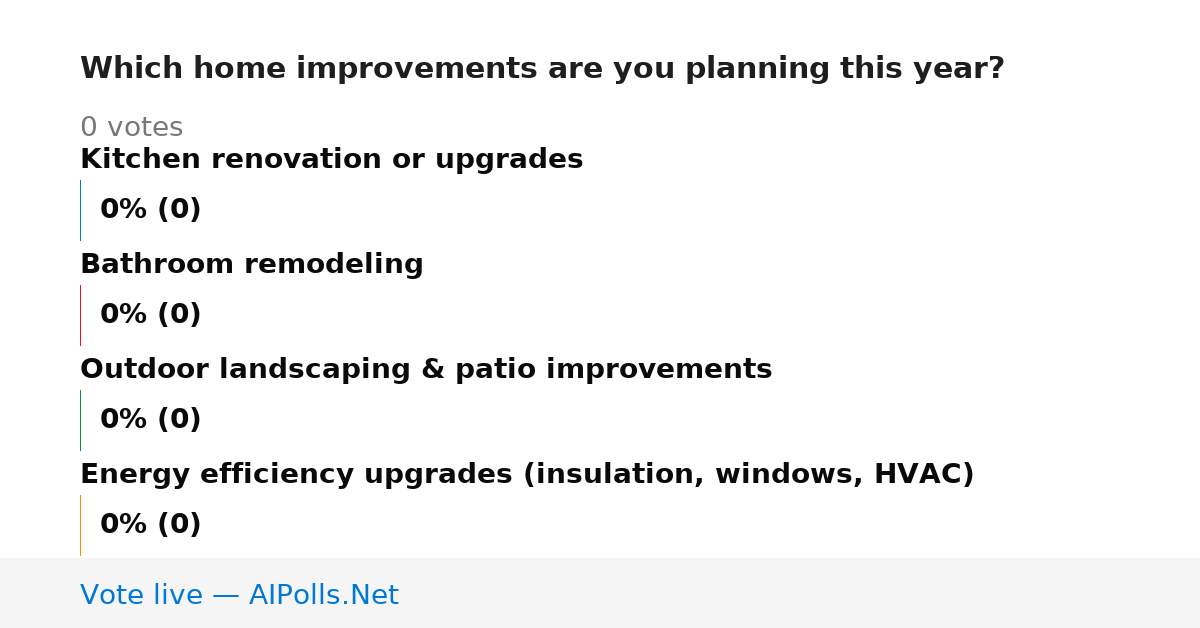 Which home improvements are you planning this year?

0 votes

Kitchen renovation or upgrades

0% (0)

Bathroom remodeling

0% (0)

Outdoor landscaping & patio improvements

0% (0)

Energy efficiency upgrades (insulation, windows, HVAC)

0% (0)

Vote live — AIPolls.Net